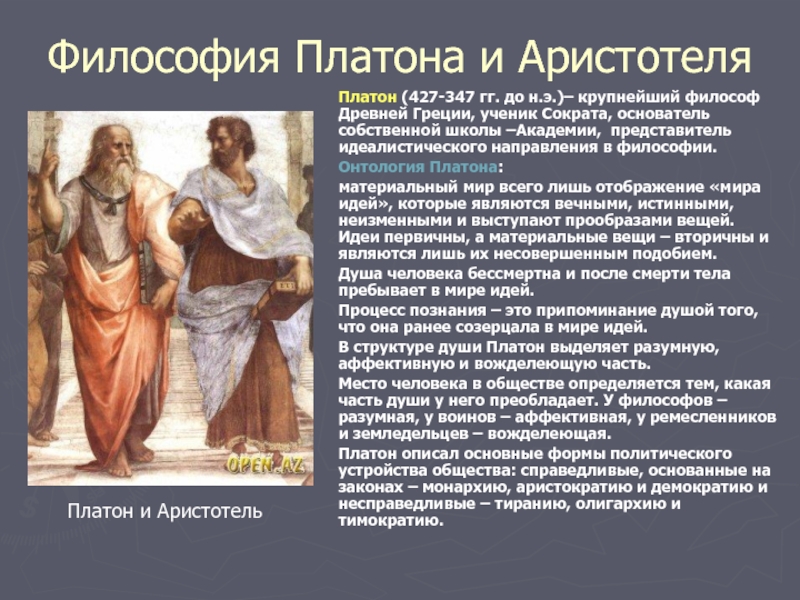 Философия Платона и Аристотеля

Платон (427-347 гг. до н.э.)– крупнейший философ Древней Греции, ученик Сократа, основатель собственной школы –Академии, представитель идеалистического направления в философии.

Онтология Платона:

материальный мир всего лишь отображение «мира идей», которые являются вечными, истинными, неизменными и выступают прообразами вещей. Идеи первичны, а материальные вещи – вторичны и являются лишь их несовершенным подобием.

Душа человека бессмертна и после смерти тела пребывает в мире идей.

Процесс познания – это припоминание душой того, что она ранее созерцала в мире идей.

В структуре души Платон выделяет разумную, аффективную и вожделеющую часть.

Место человека в обществе определяется тем, какая часть души у него преобладает. У философов – разумная, у воинов – аффективная, у ремесленников и земледельцев – вожделеющая.

Платон описал основные формы политического устройства общества: справедливые, основанные на законах – монархию, аристократию и демократию и несправедливые – тиранию, олигархию и тимократию.

OPEN.AZ

Платон и Аристотель